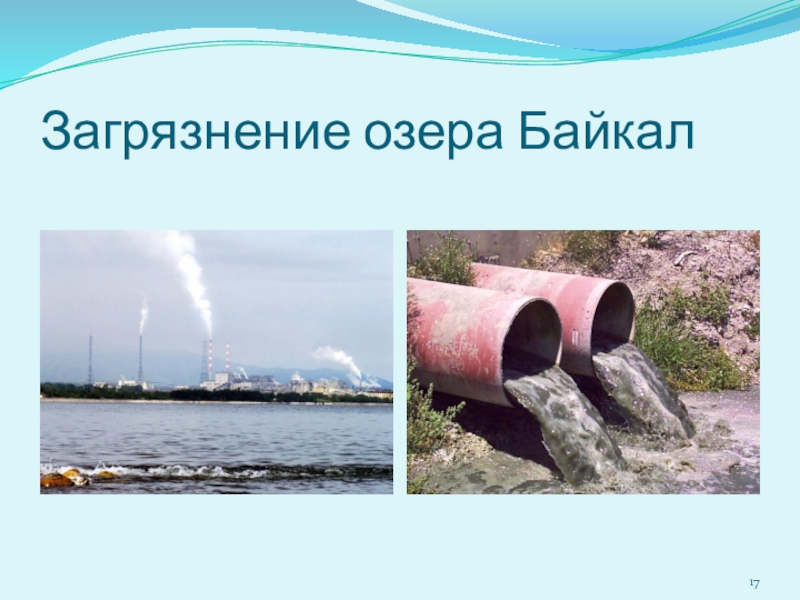 Загрязнение озера Байкал

17